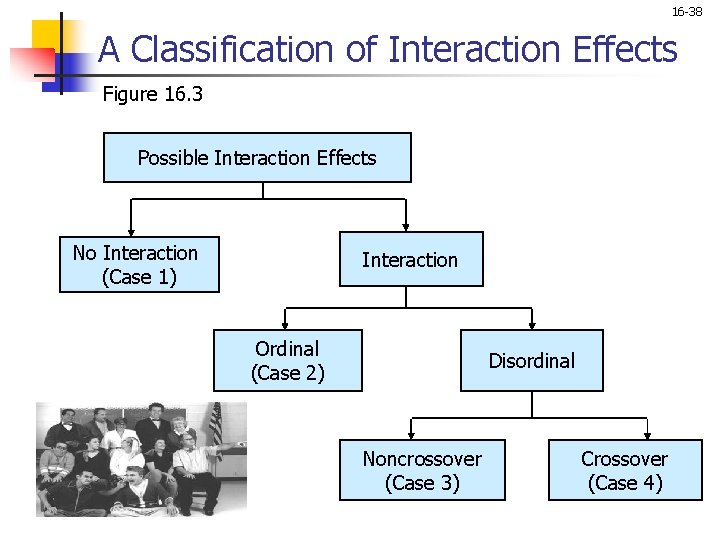 16-38

A Classification of Interaction Effects

Figure 16.3

Possible Interaction Effects

No Interaction (Case 1)

Interaction

Ordinal (Case 2)

Disordinal

Noncrossover (Case 3)

Crossover (Case 4)